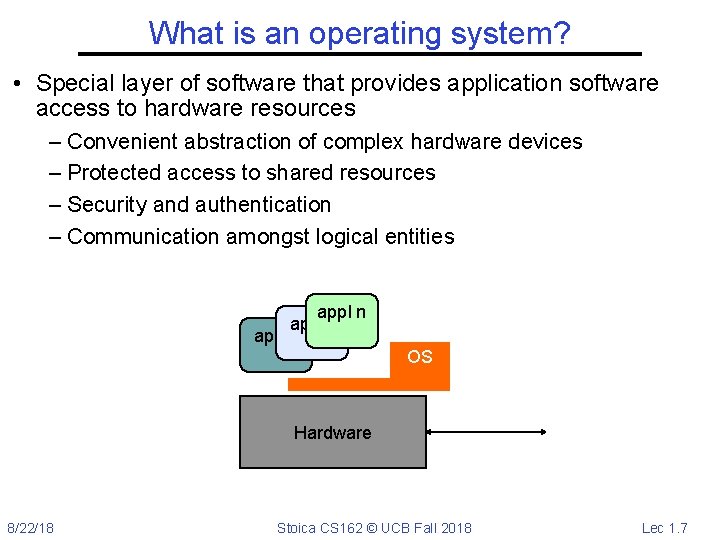 What is an operating system?

• Special layer of software that provides application software access to hardware resources
– Convenient abstraction of complex hardware devices
– Protected access to shared resources
– Security and authentication
– Communication amongst logical entities

ap
ap
appl n
OS
Hardware

8/22/18
Stoica CS162 © UCB Fall 2018
Lec 1.7